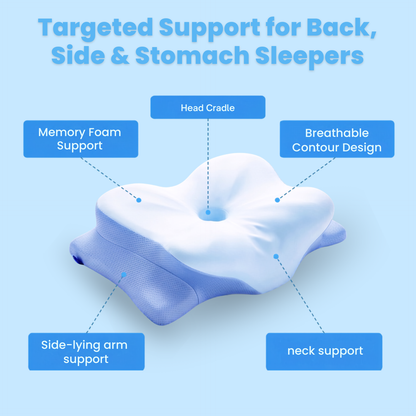 Targeted Support for Back, Side & Stomach Sleepers

Head Cradle

Memory Foam Support

Breathable Contour Design

Side-lying arm support

neck support